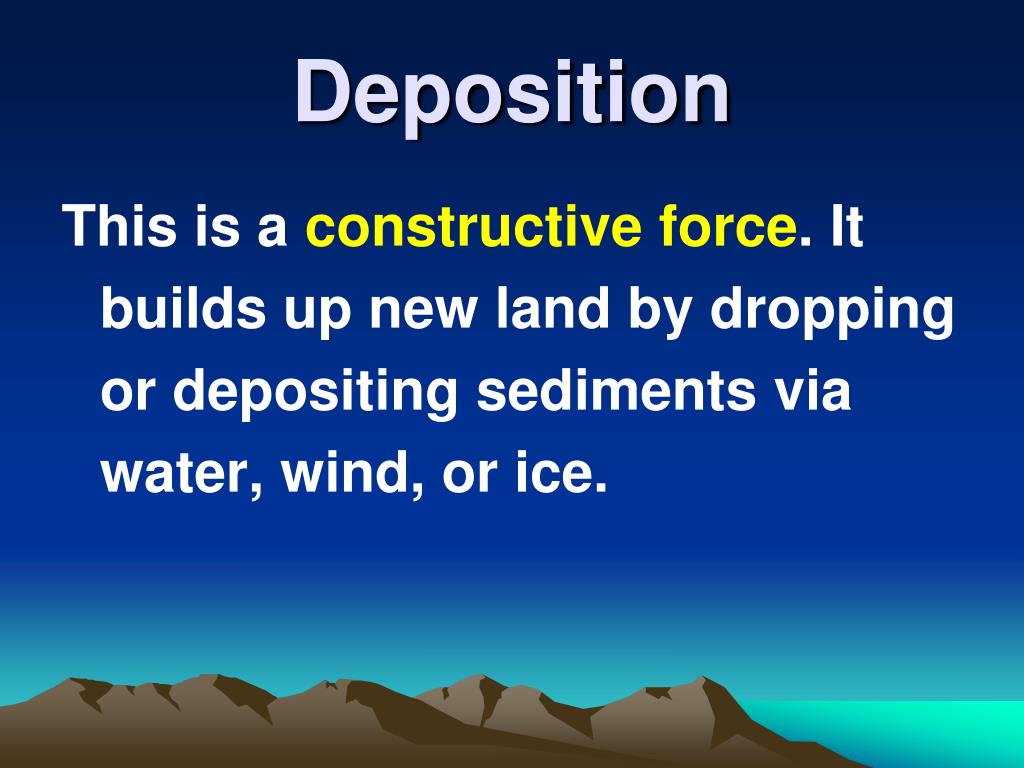 Deposition

This is a constructive force. It builds up new land by dropping or depositing sediments via water, wind, or ice.